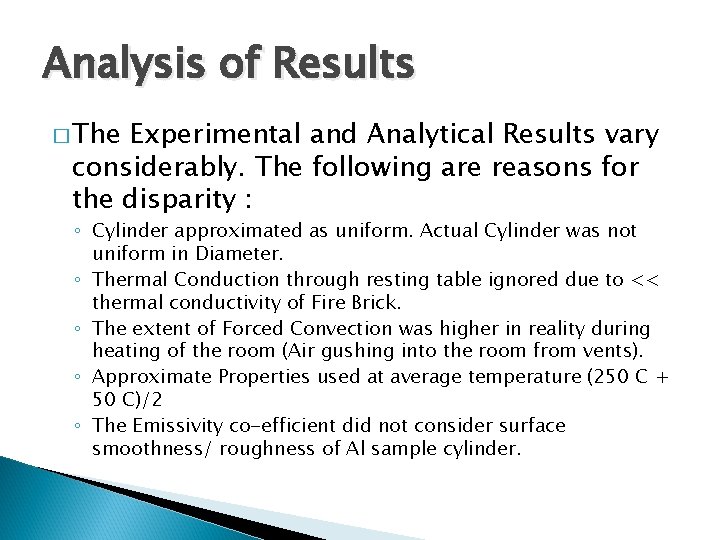 Analysis of Results

□ The Experimental and Analytical Results vary considerably. The following are reasons for the disparity :

◦ Cylinder approximated as uniform. Actual Cylinder was not uniform in Diameter.
◦ Thermal Conduction through resting table ignored due to << thermal conductivity of Fire Brick.
◦ The extent of Forced Convection was higher in reality during heating of the room (Air gushing into the room from vents).
◦ Approximate Properties used at average temperature (250 C + 50 C)/2
◦ The Emissivity co-efficient did not consider surface smoothness/ roughness of Al sample cylinder.